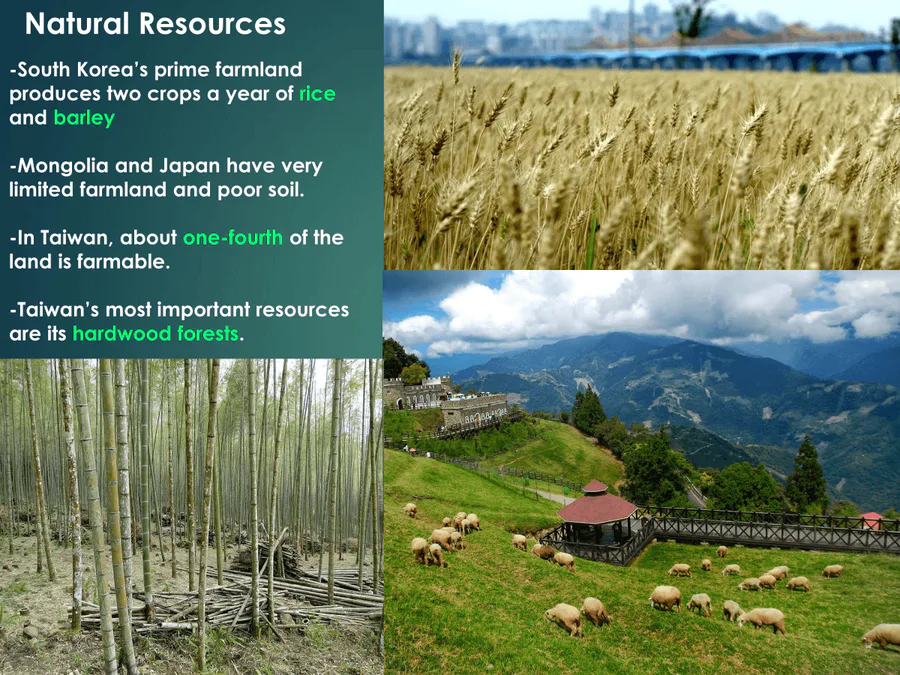 Natural Resources

-South Korea's prime farmland produces two crops a year of rice and barley

-Mongolia and Japan have very limited farmland and poor soil.

-In Taiwan, about one-fourth of the land is farmable.

-Taiwan's most important resources are its hardwood forests.